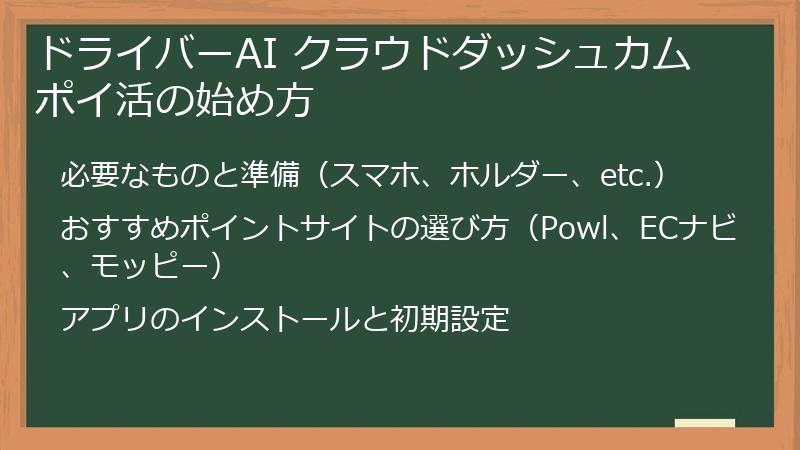 ドライバーAI クラウドダッシュカム
ポイ活の始め方

必要なものと準備（スマホ、ホルダー、etc.）

おすすめポイントサイトの選び方（Powl、ECナビ、モッピー）

アプリのインストールと初期設定